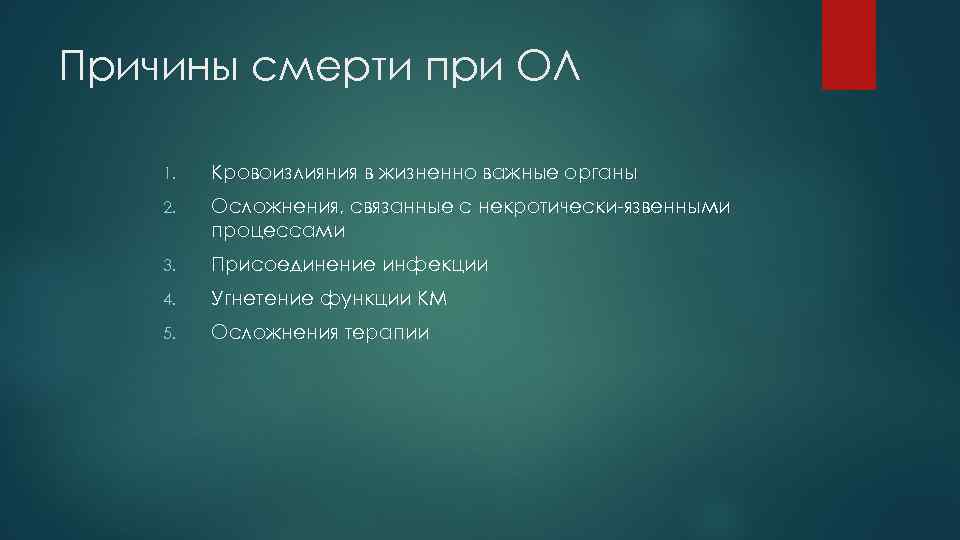 Причины смерти при ОЛ

1. Кровоизлияния в жизненно важные органы
2. Осложнения, связанные с некротически-язвенными процессами
3. Присоединение инфекции
4. Угнетение функции КМ
5. Осложнения терапии